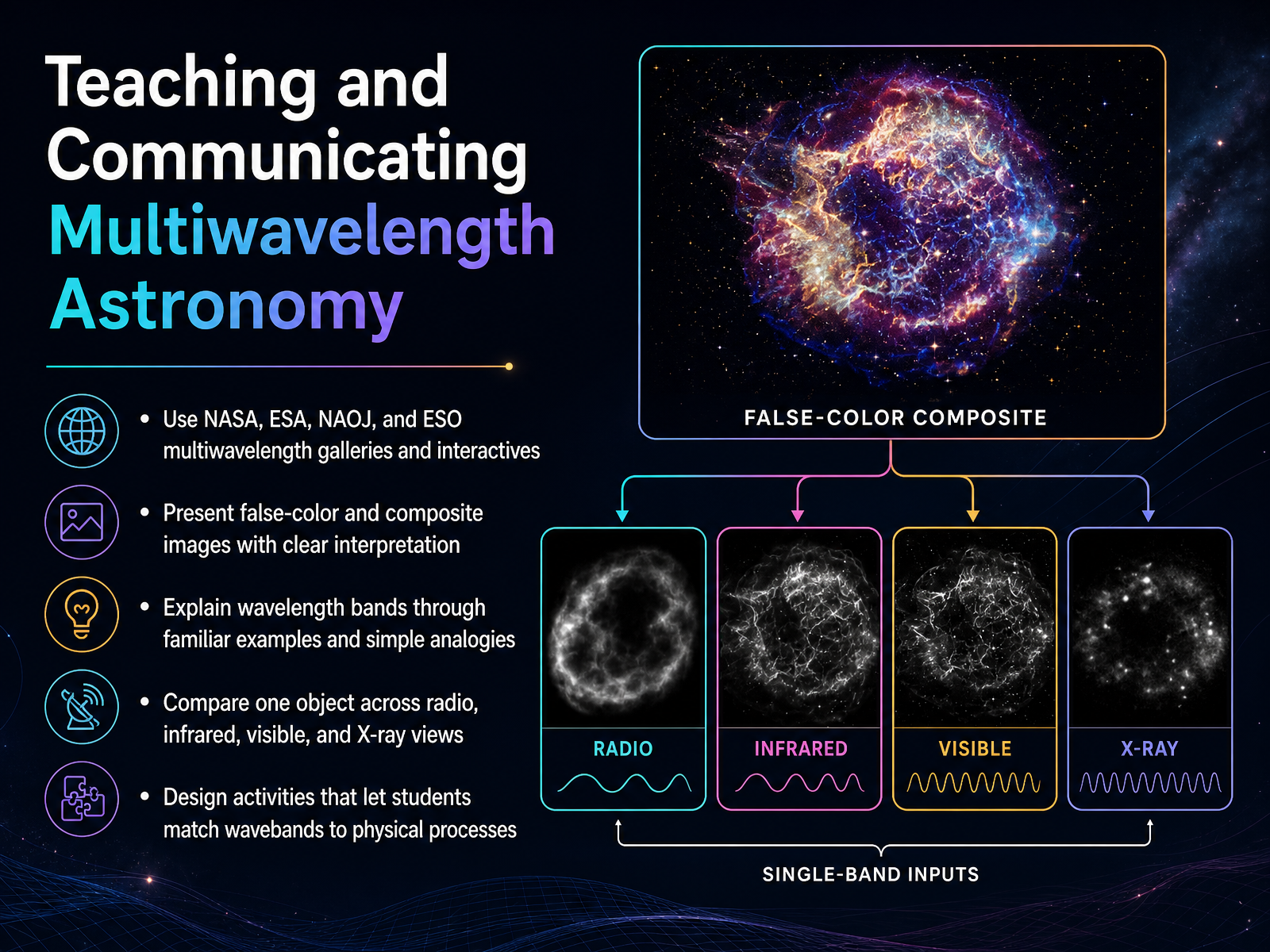 Teaching and Communicating Multiwavelength Astronomy

• Use NASA, ESA, NAOJ, and ESO multiwavelength galleries and interactives

• Present false-color and composite images with clear interpretation

• Explain wavelength bands through familiar examples and simple analogies

• Compare one object across radio, infrared, visible, and X-ray views

• Design activities that let students match wavebands to physical processes

FALSE-COLOR COMPOSITE

RADIO

INFRARED

VISIBLE

X-RAY

SINGLE-BAND INPUTS